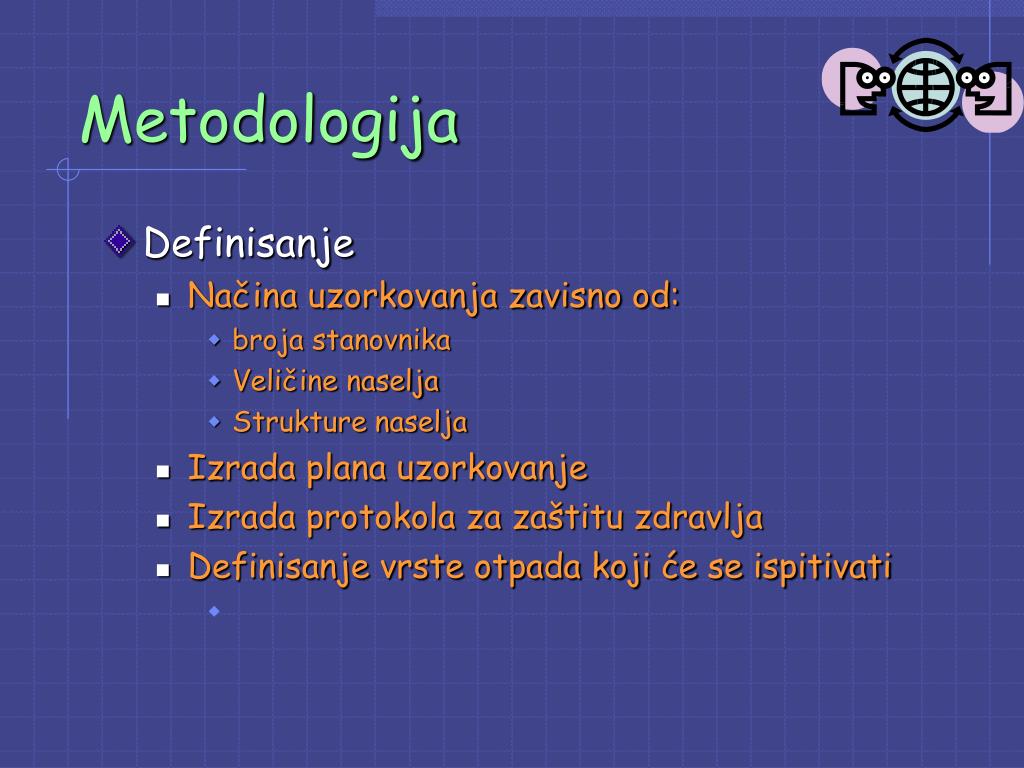 Metodologija

Definisanje
Načina uzorkovanja zavisno od:
broja stanovnika
Veličine naselja
Strukture naselja
Izrada plana uzorkovanje
Izrada protokola za zaštitu zdravlja
Definisanje vrste otpada koji će se ispitivati